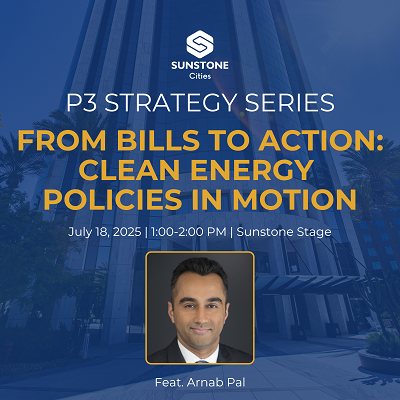 SUNSTONE
Cities

P3 STRATEGY SERIES

FROM BILLS TO ACTION: CLEAN ENERGY POLICIES IN MOTION

July 18, 2025 | 1:00-2:00 PM | Sunstone Stage

Feat. Arnab Pal